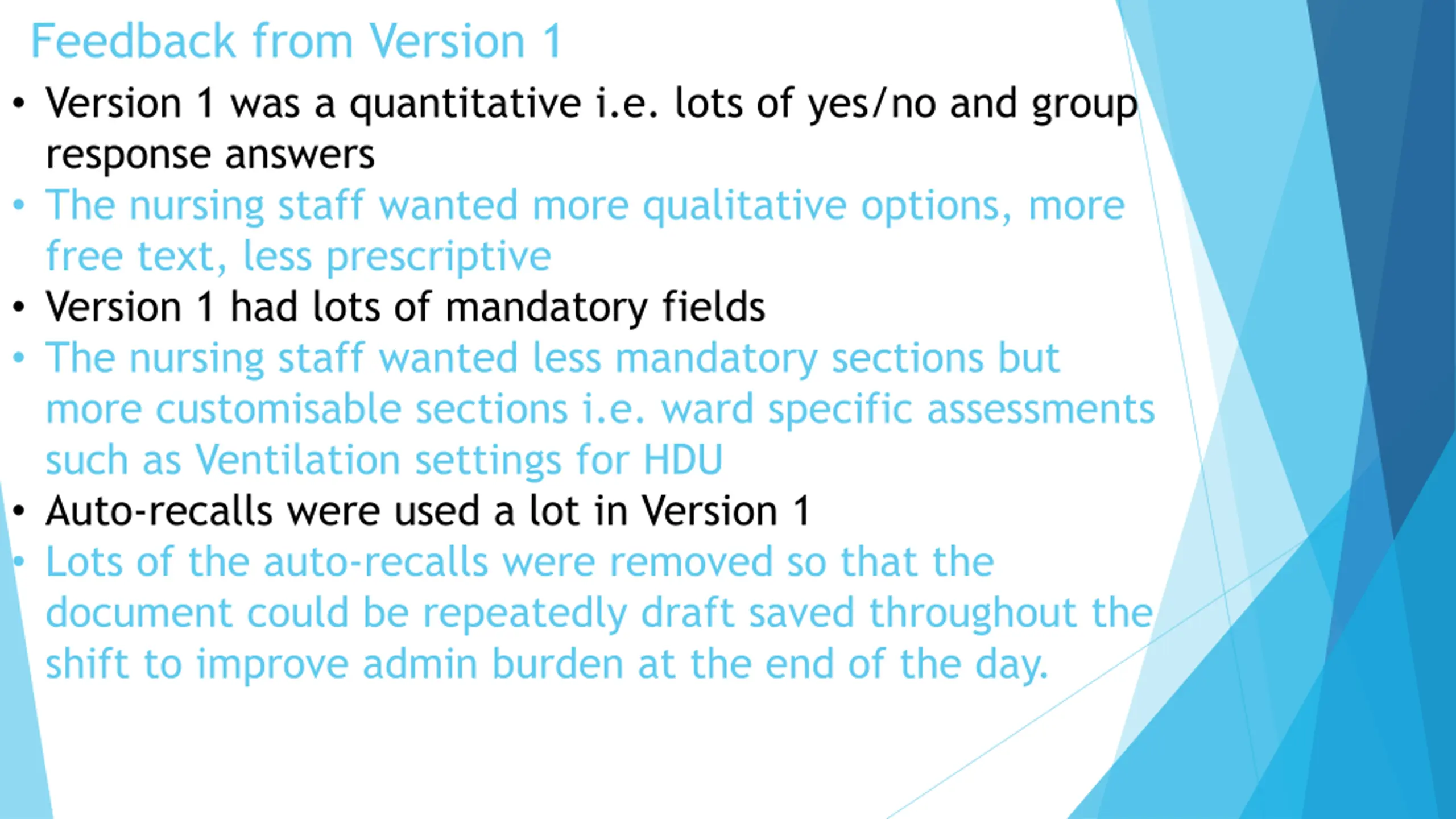 Feedback from Version 1

• Version 1 was a quantitative i.e. lots of yes/no and group response answers
• The nursing staff wanted more qualitative options, more free text, less prescriptive
• Version 1 had lots of mandatory fields
• The nursing staff wanted less mandatory sections but more customisable sections i.e. ward specific assessments such as Ventilation settings for HDU
• Auto-recalls were used a lot in Version 1
• Lots of the auto-recalls were removed so that the document could be repeatedly draft saved throughout the shift to improve admin burden at the end of the day.